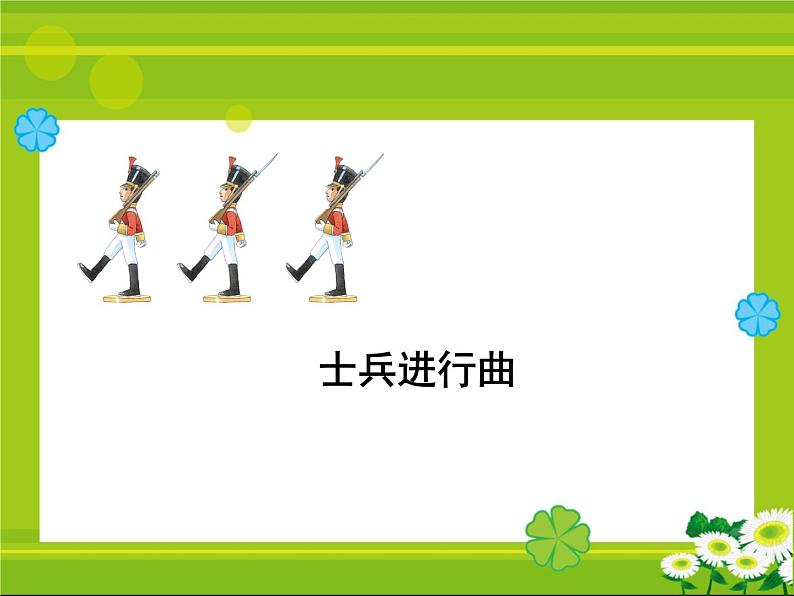 士兵进行曲